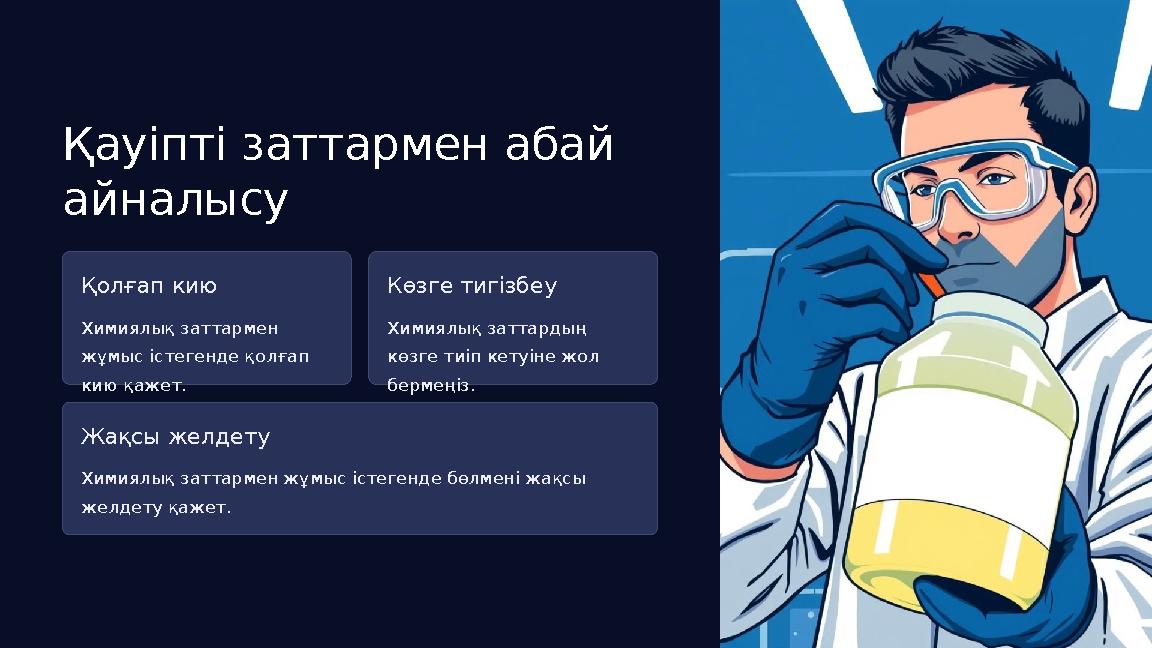 Қауіпті заттармен абай айналысу

Қолғап кию

Химиялық заттармен жұмыс істегенде қолғап кию қажет.

Көзге тигізбеу

Химиялық заттардың көзге тиіп кетуіне жол бермеңіз.

Жақсы желдету

Химиялық заттармен жұмыс істегенде бөлмені жақсы желдету қажет.